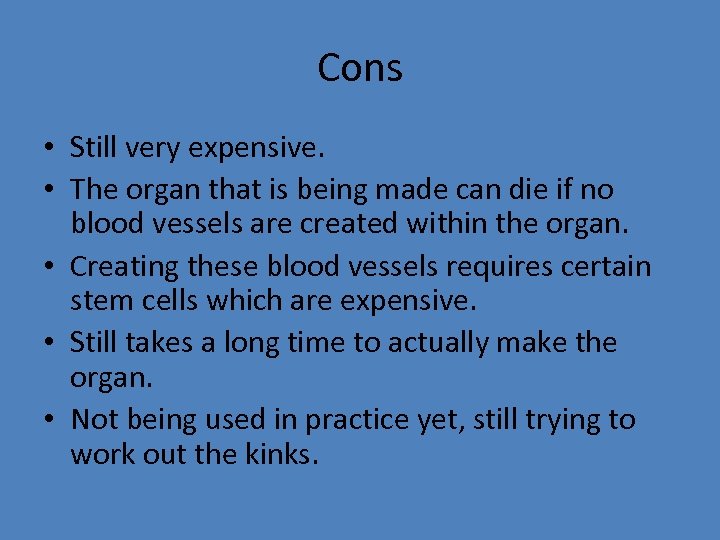 Cons

• Still very expensive.
• The organ that is being made can die if no blood vessels are created within the organ.
• Creating these blood vessels requires certain stem cells which are expensive.
• Still takes a long time to actually make the organ.
• Not being used in practice yet, still trying to work out the kinks.